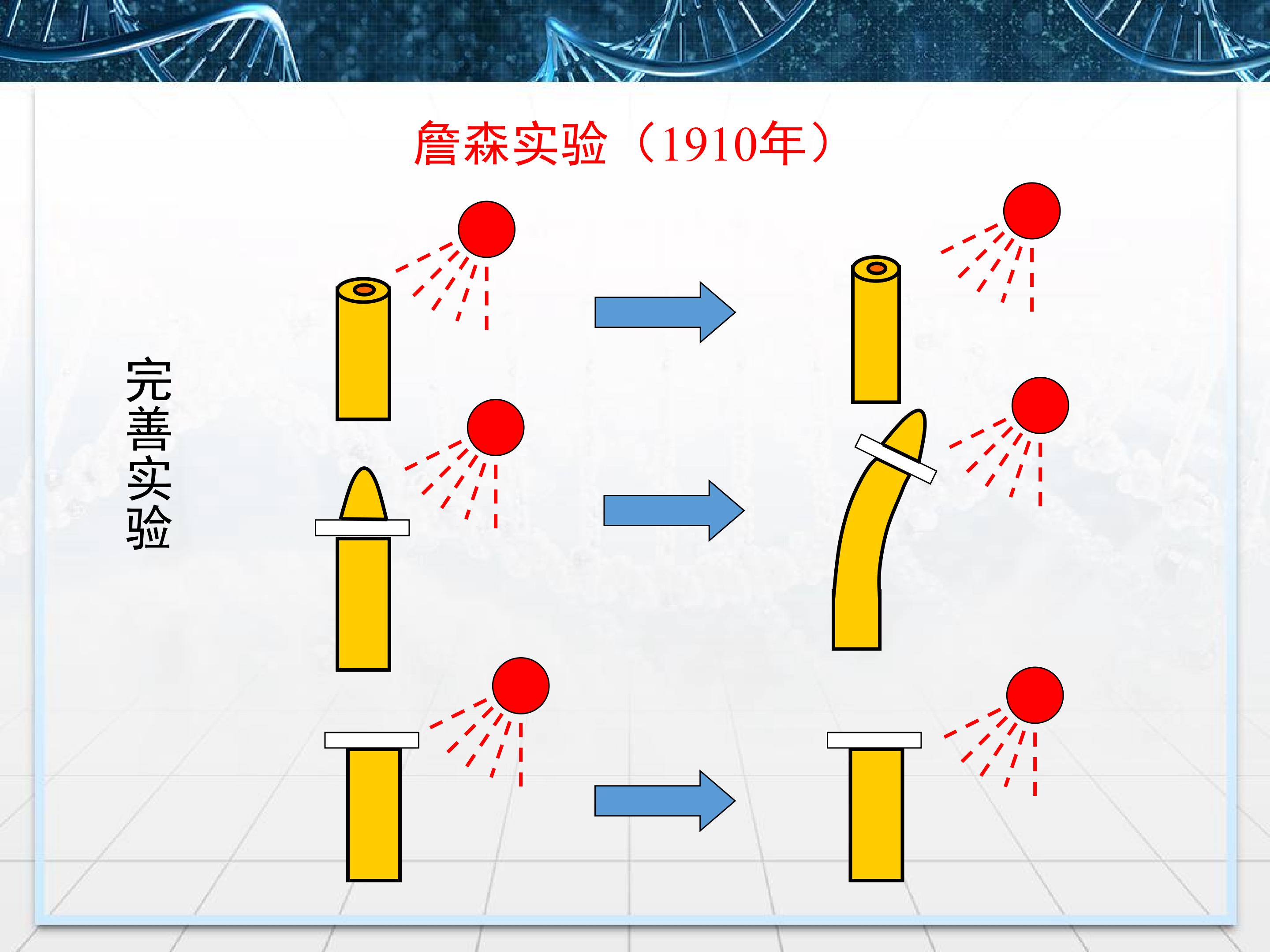 詹森实验（1910年）

完善实验